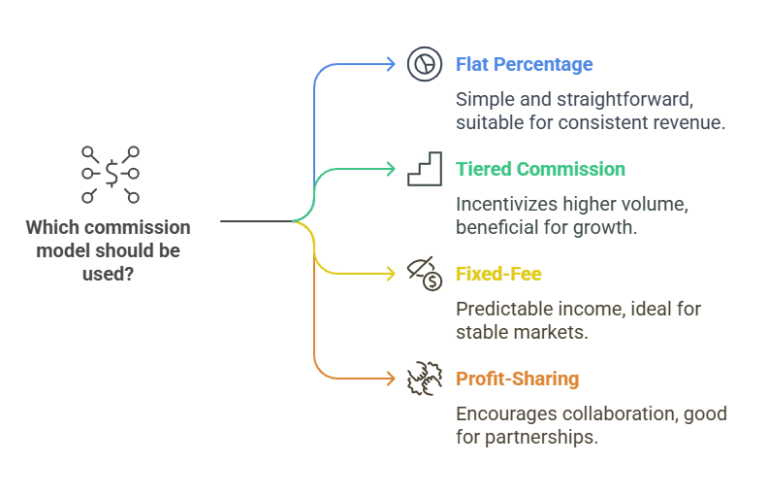 Which commission model should be used?

Flat Percentage

Simple and straightforward, suitable for consistent revenue.

Tiered Commission

Incentivizes higher volume, beneficial for growth.

Fixed-Fee

Predictable income, ideal for stable markets.

Profit-Sharing

Encourages collaboration, good for partnerships.